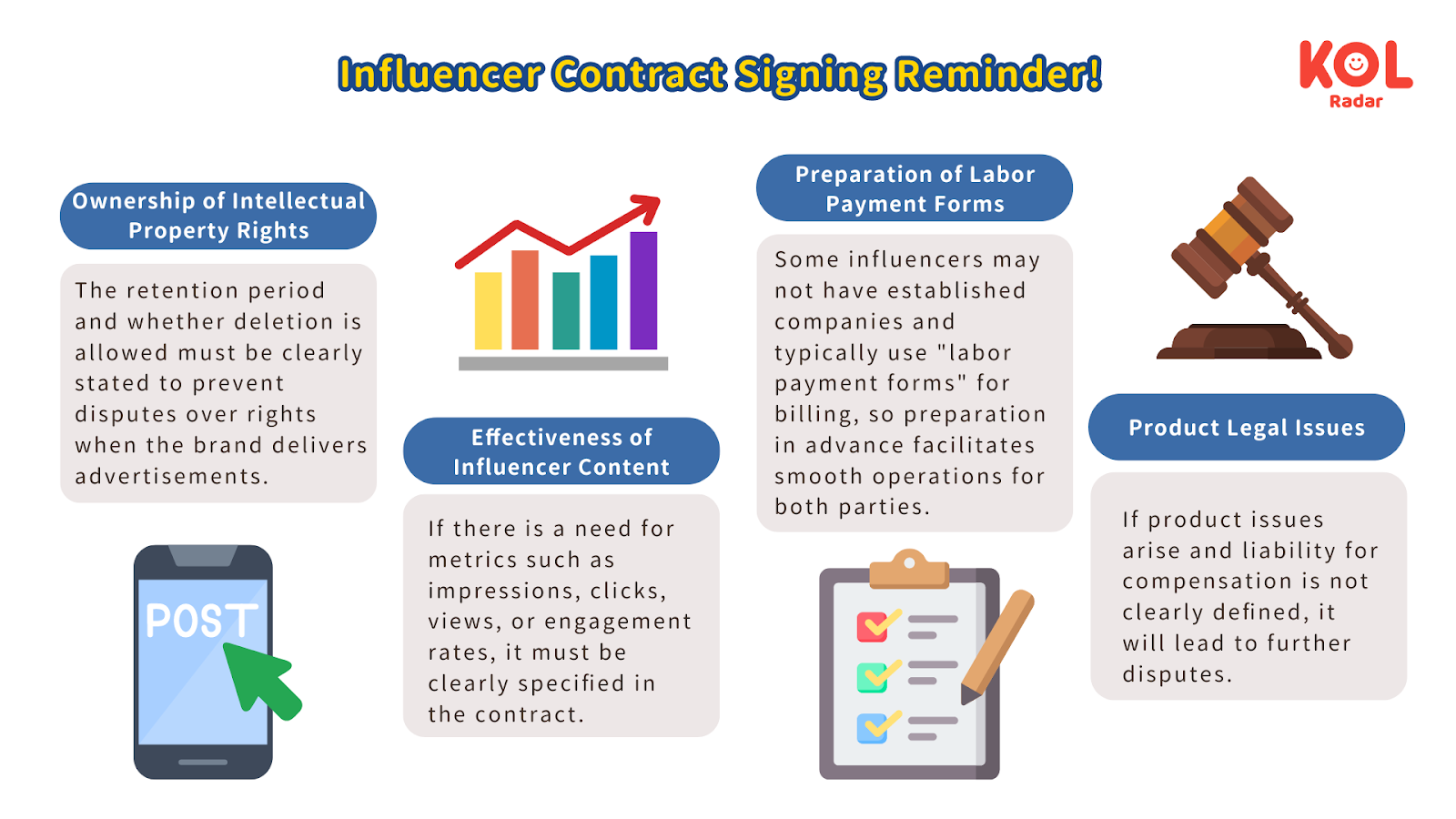 Influencer Contract Signing Reminder!

KOL Radar

Ownership of Intellectual Property Rights

The retention period and whether deletion is allowed must be clearly stated to prevent disputes over rights when the brand delivers advertisements.

POST

Effectiveness of Influencer Content

If there is a need for metrics such as impressions, clicks, views, or engagement rates, it must be clearly specified in the contract.

Preparation of Labor Payment Forms

Some influencers may not have established companies and typically use "labor payment forms" for billing, so preparation in advance facilitates smooth operations for both parties.

Product Legal Issues

If product issues arise and liability for compensation is not clearly defined, it will lead to further disputes.